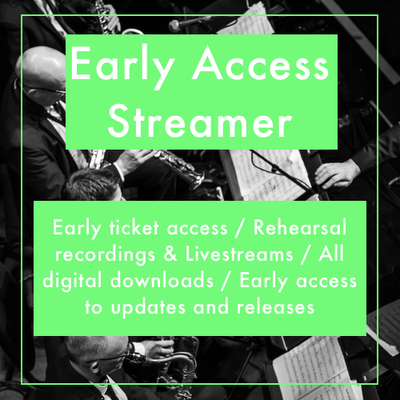 Early Access Streamer

Early ticket access / Rehearsal recordings & Livestreams / All digital downloads / Early access to updates and releases